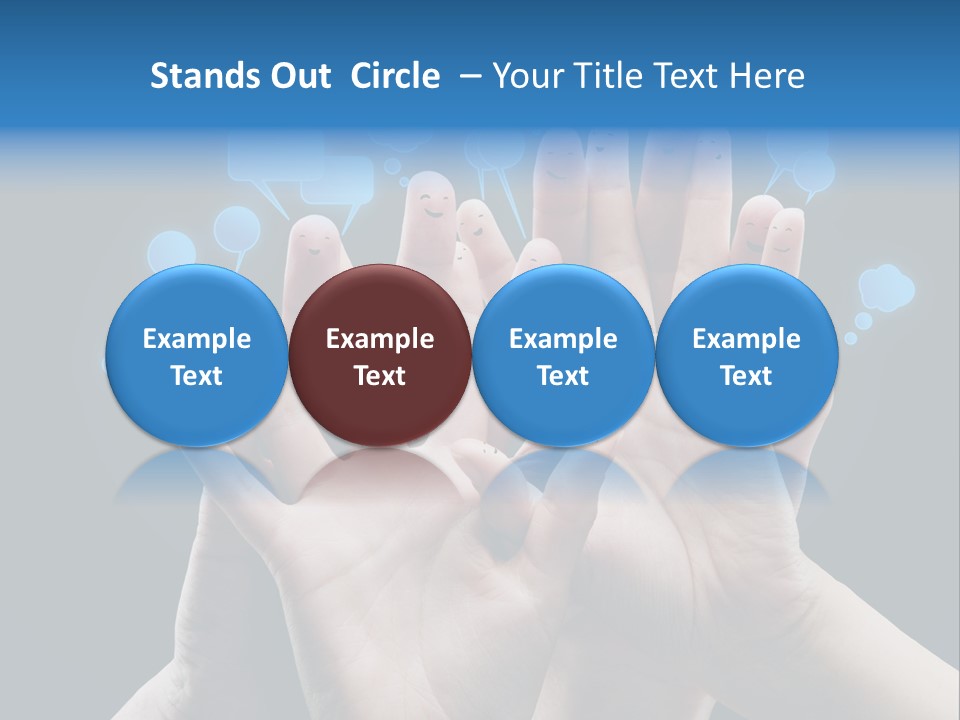 Stands Out Circle – Your Title Text Here

Example Text

Example Text

Example Text

Example Text